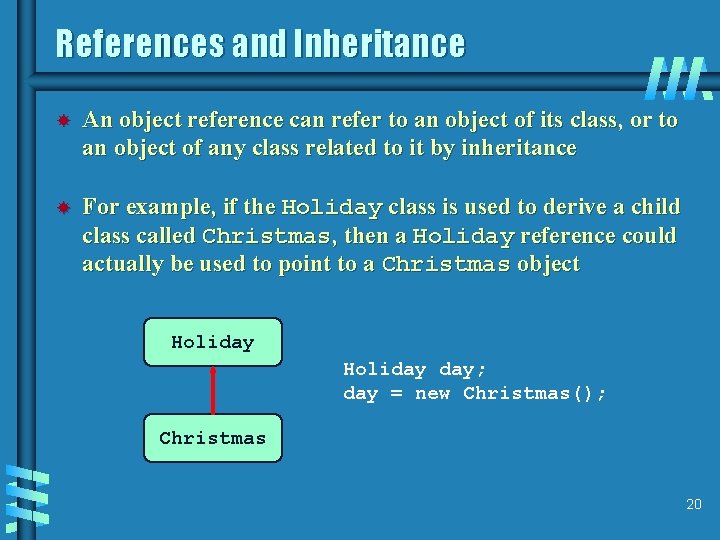 References and Inheritance

An object reference can refer to an object of its class, or to an object of any class related to it by inheritance

For example, if the Holiday class is used to derive a child class called Christmas, then a Holiday reference could actually be used to point to a Christmas object

Holiday

Christmas

Holiday day;
day = new Christmas();

20